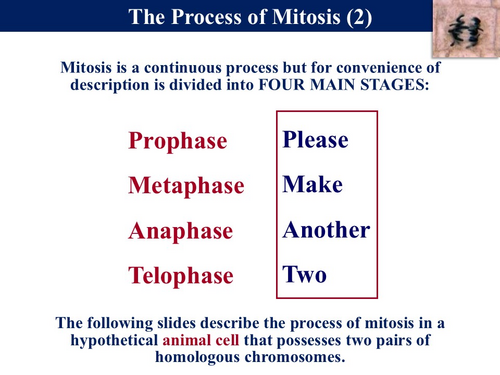 The Process of Mitosis (2)

Mitosis is a continuous process but for convenience of description is divided into FOUR MAIN STAGES:

Prophase
Metaphase
Anaphase
Telophase

Please
Make
Another
Two

The following slides describe the process of mitosis in a hypothetical animal cell that possesses two pairs of homologous chromosomes.